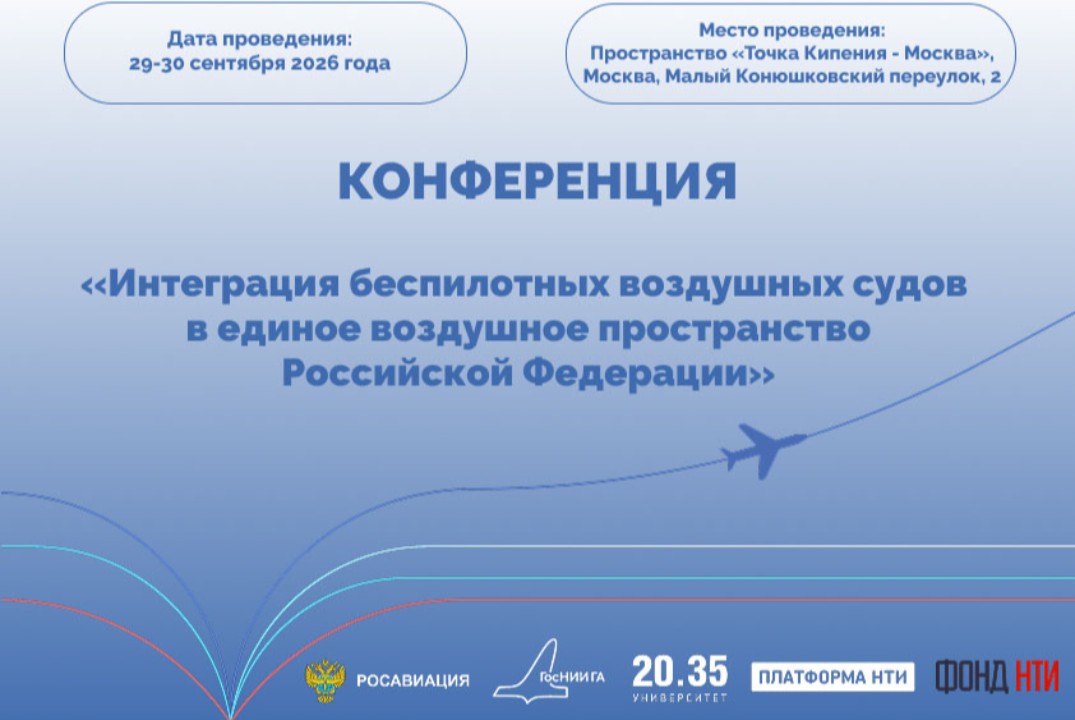 Дата проведения:
29-30 сентября 2026 года

Место проведения:
Пространство «Точка Кипения - Москва»,
Москва, Малый Конюшковский переулок, 2

КОНФЕРЕНЦИЯ

«Интеграция беспилотных воздушных судов в единое воздушное пространство Российской Федерации»

РОСАВИАЦИЯ

ГосНИИГА

20.35
УНИВЕРСИТЕТ

ПЛАТФОРМА НТИ

ФОНД НТИ